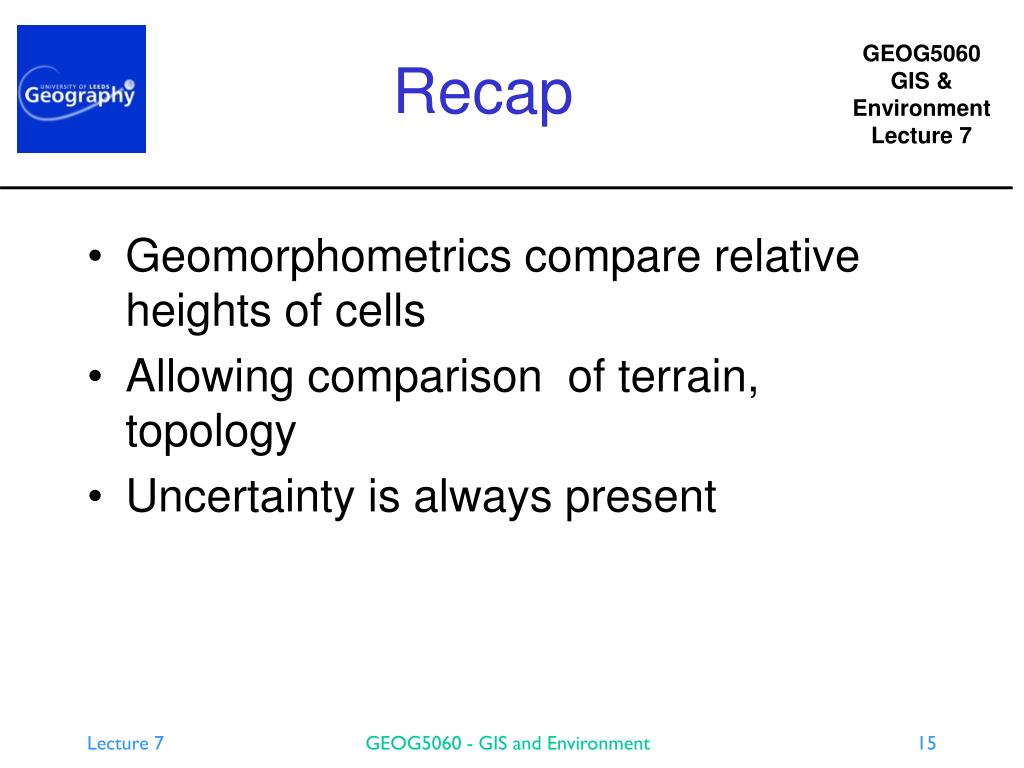 UNIVERSITY OF LEEDS
Geography

Recap

GEOG5060
GIS &
Environment
Lecture 7

• Geomorphometrics compare relative heights of cells
• Allowing comparison  of terrain, topology
• Uncertainty is always present

Lecture 7

GEOG5060 - GIS and Environment

15